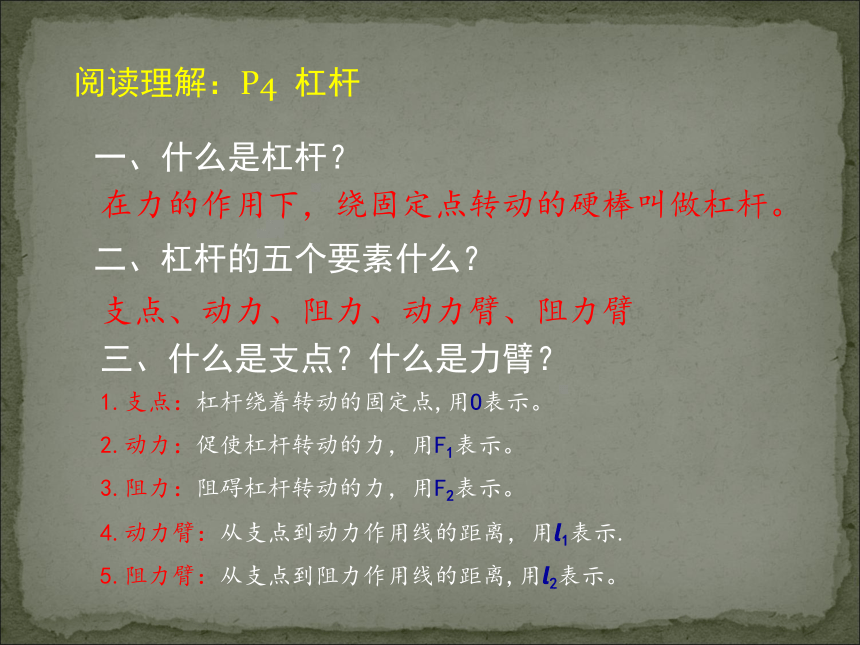 阅读理解：P4 杠杆

一、什么是杠杆？

在力的作用下，绕固定点转动的硬棒叫做杠杆。

二、杠杆的五个要素什么？

支点、动力、阻力、动力臂、阻力臂

三、什么是支点？什么是力臂？

1. 支点：杠杆绕着转动的固定点，用O表示。

2. 动力：促使杠杆转动的力，用$F_1$表示。

3. 阻力：阻碍杠杆转动的力，用$F_2$表示。

4. 动力臂：从支点到动力作用线的距离，用$l_1$表示.

5. 阻力臂：从支点到阻力作用线的距离，用$l_2$表示。